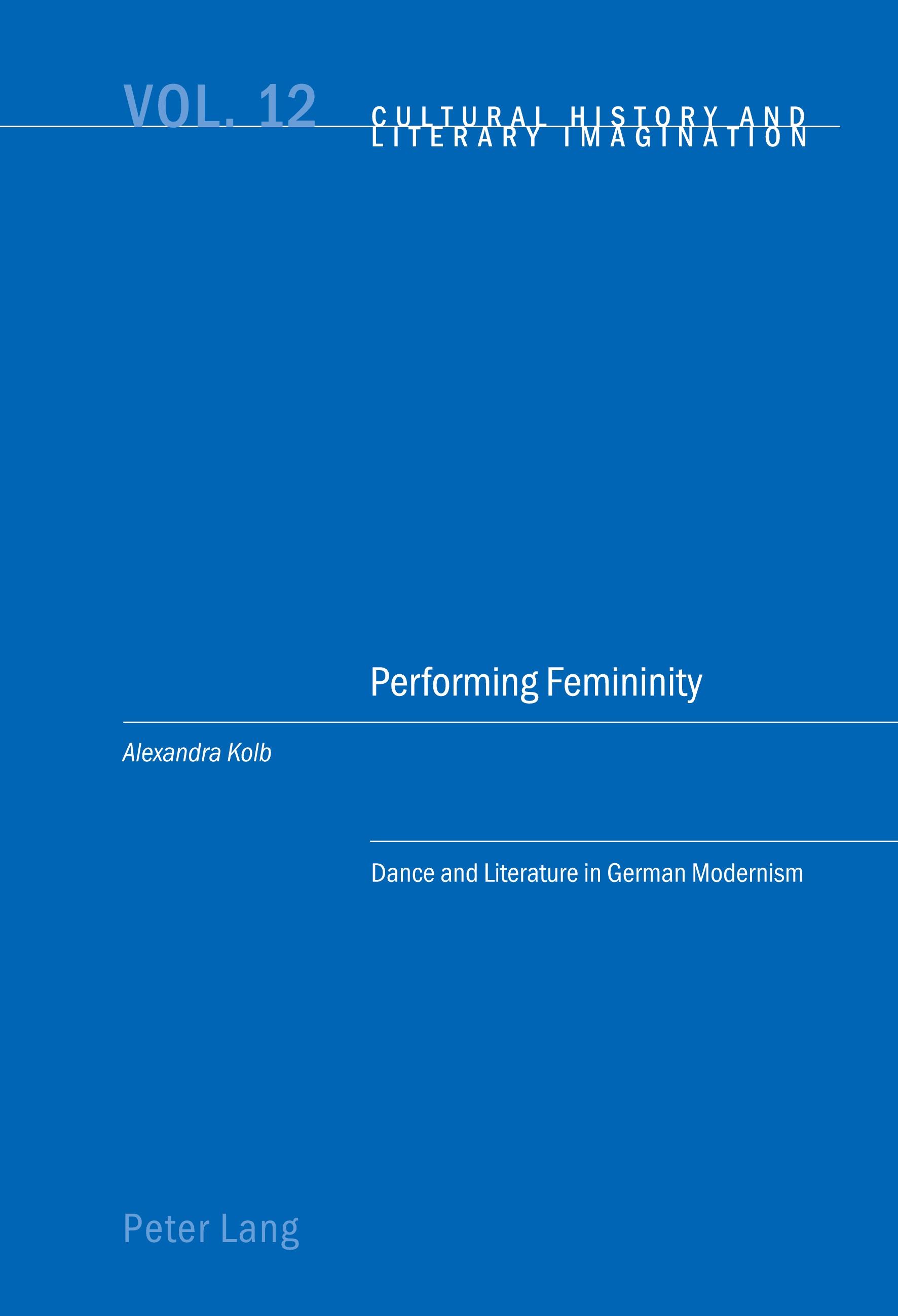 VOL. 12

CULTURAL HISTORY AND LITERARY IMAGINATION

Performing Femininity

Alexandra Kolb

Dance and Literature in German Modernism

Peter Lang